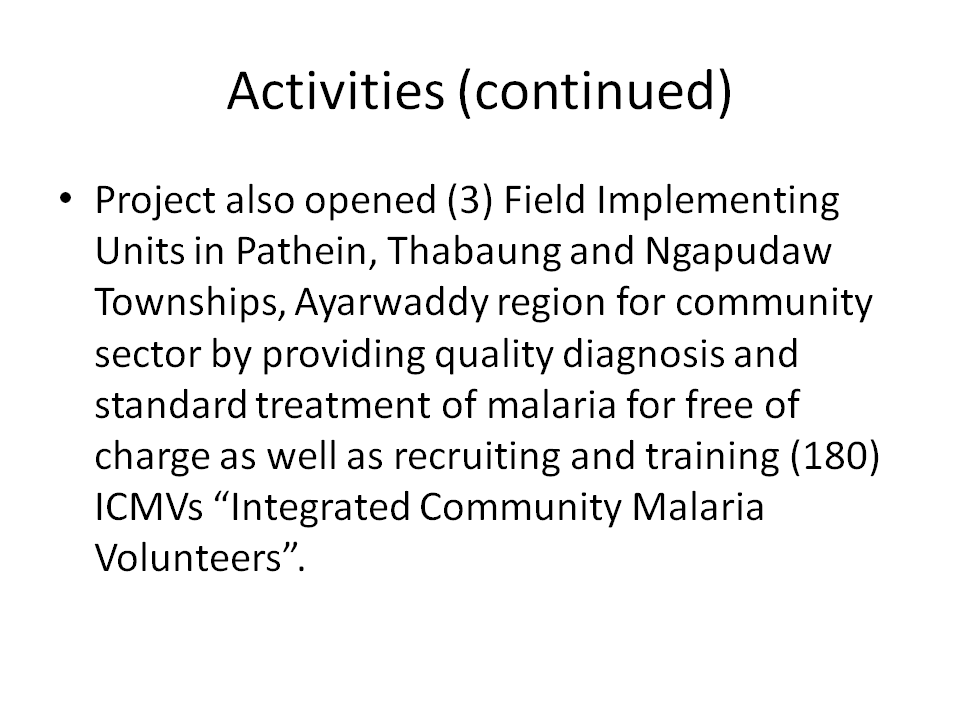 Activities (continued)

• Project also opened (3) Field Implementing Units in Pathein, Thabaung and Ngapudaw Townships, Ayarwaddy region for community sector by providing quality diagnosis and standard treatment of malaria for free of charge as well as recruiting and training (180) ICMVs “Integrated Community Malaria Volunteers”.